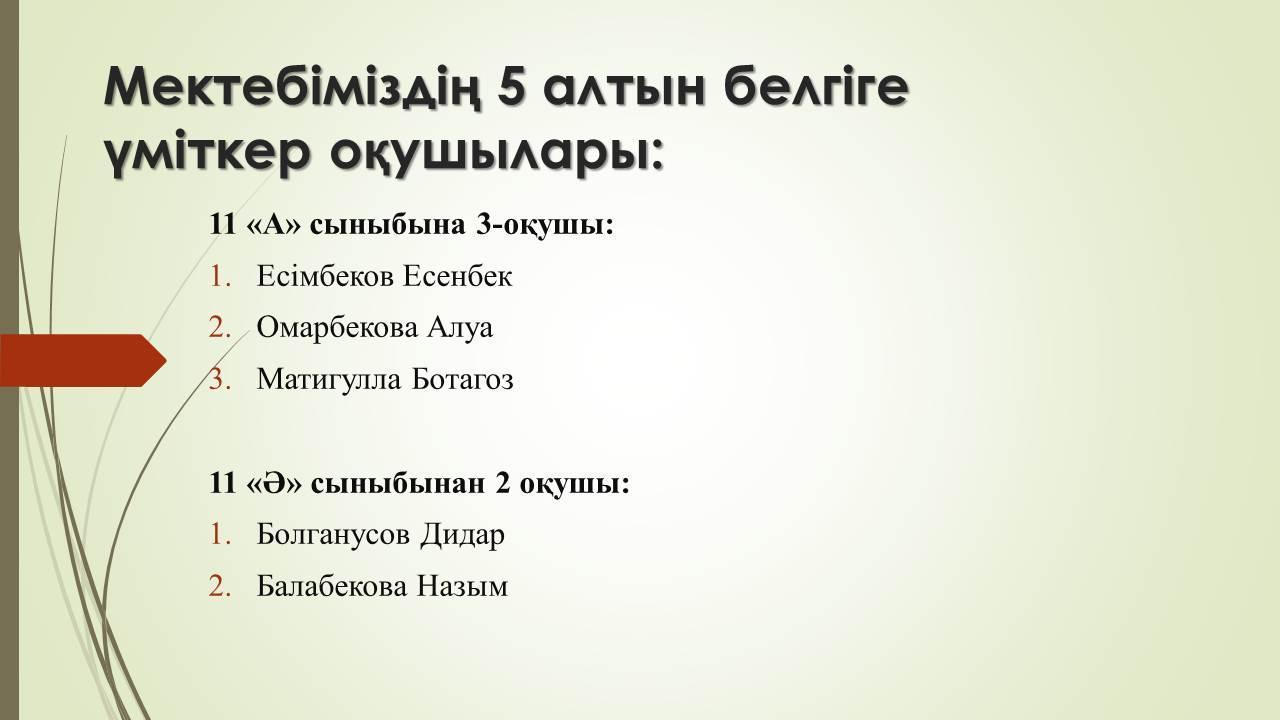 Мектебіміздің 5 алтын белгіге үміткер оқушылары:

11 «А» сыныбына 3-оқушы:

1. Есімбеков Есенбек
2. Омарбекова Алуа
3. Матигулла Ботагоз

11 «Ә» сыныбынан 2 оқушы:

1. Болганусов Дидар
2. Балабекова Назым